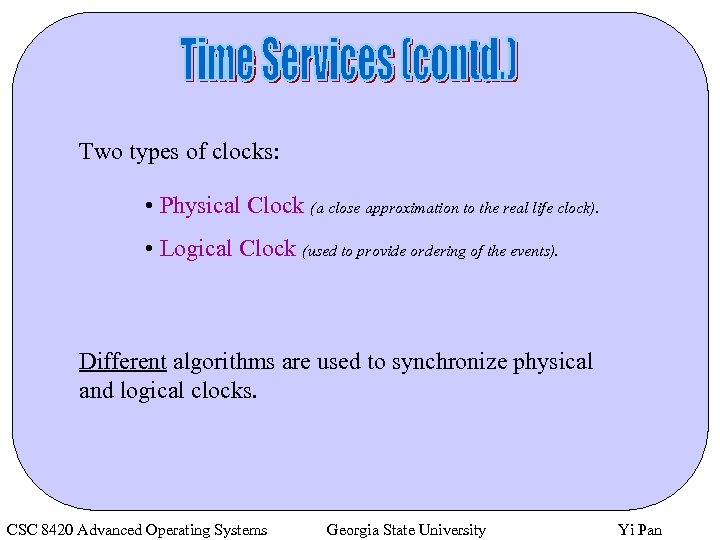 Time Services (contd.)

Two types of clocks:

• Physical Clock (a close approximation to the real life clock).

• Logical Clock (used to provide ordering of the events).

Different algorithms are used to synchronize physical and logical clocks.

CSC 8420 Advanced Operating Systems Georgia State University Yi Pan